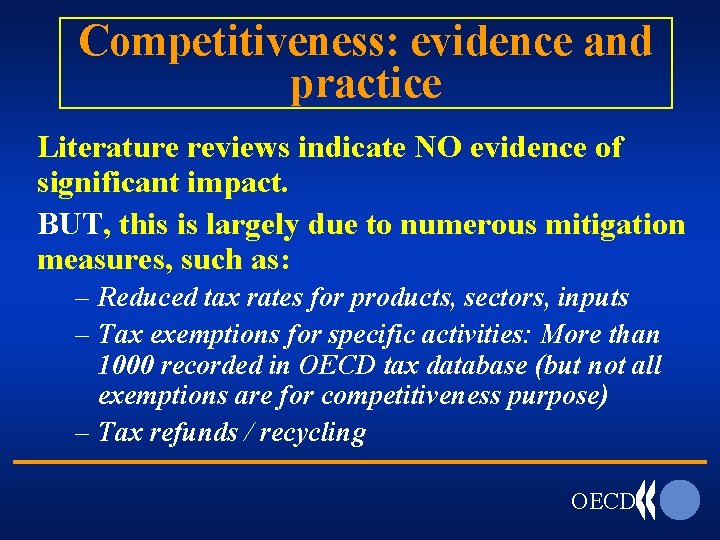 Competitiveness: evidence and practice

Literature reviews indicate NO evidence of significant impact.

BUT, this is largely due to numerous mitigation measures, such as:

– Reduced tax rates for products, sectors, inputs

– Tax exemptions for specific activities: More than 1000 recorded in OECD tax database (but not all exemptions are for competitiveness purpose)

– Tax refunds / recycling

OECD